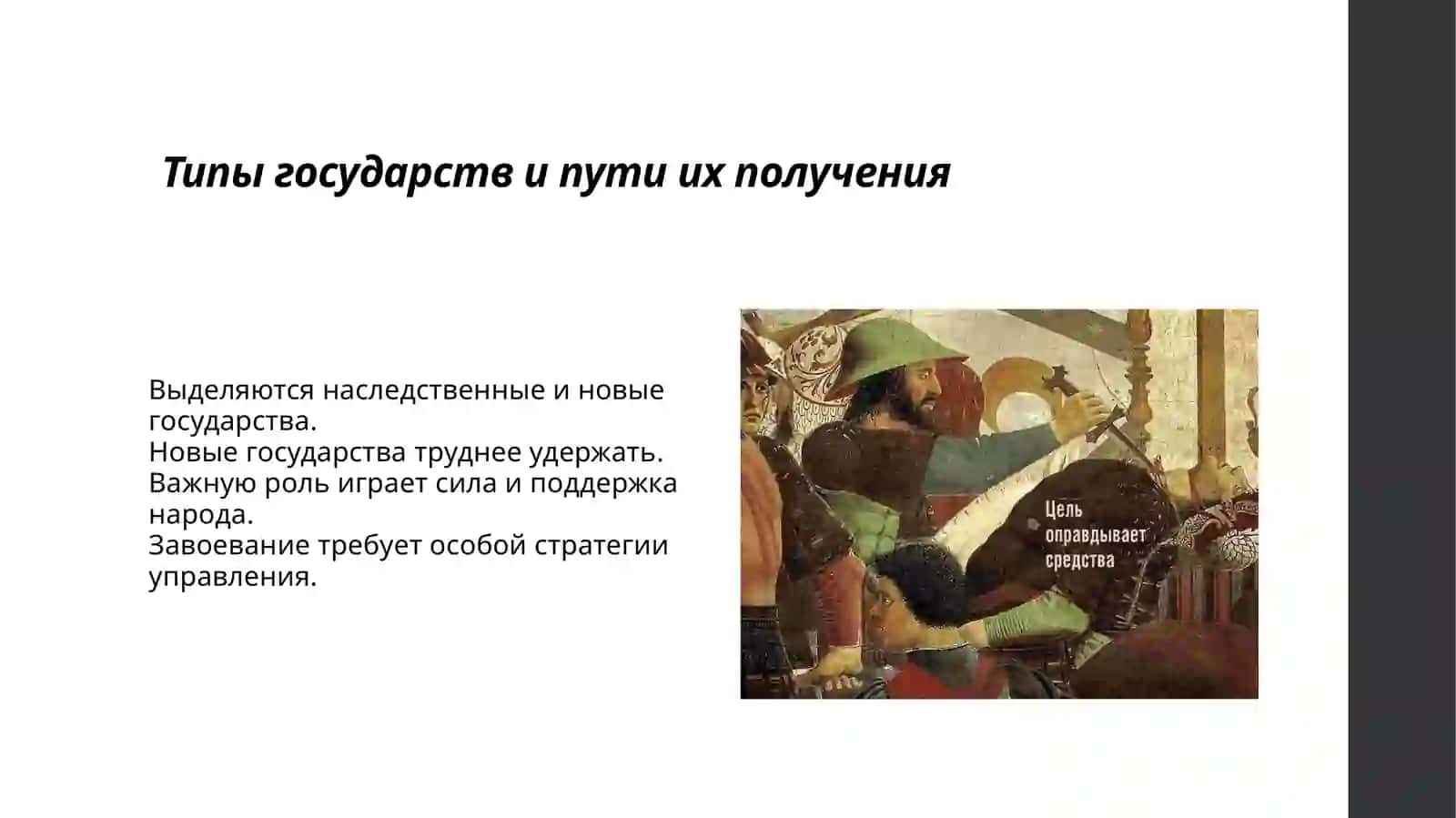 Типы государств и пути их получения

Выделяются наследственные и новые государства.
Новые государства труднее удержать.
Важную роль играет сила и поддержка народа.
Завоевание требует особой стратегии управления.

Цель оправдывает средства